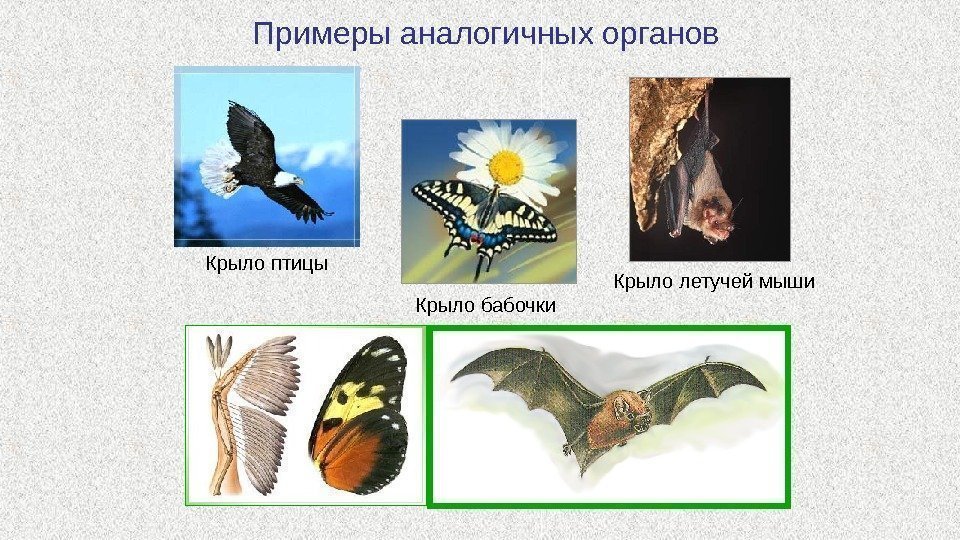 Примеры аналогичных органов

Крыло птицы

Крыло бабочки

Крыло летучей мыши